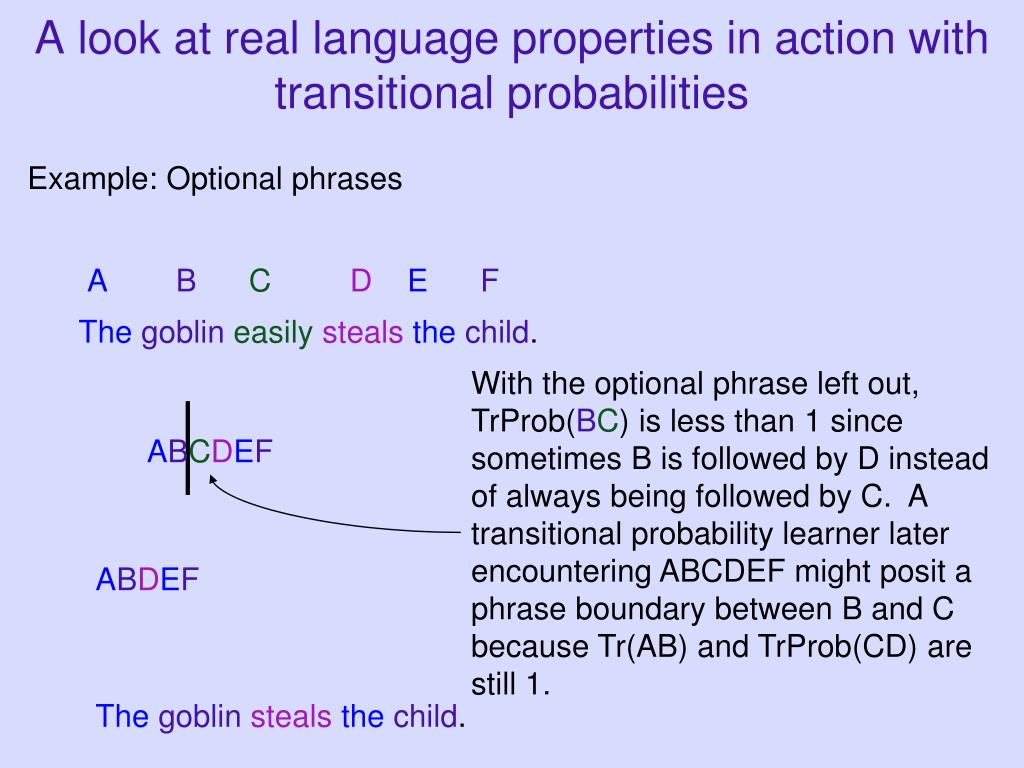 A look at real language properties in action with transitional probabilities

Example: Optional phrases

A B C D E F

The goblin easily steals the child.

ABCDEF

With the optional phrase left out, TrProb(BC) is less than 1 since sometimes B is followed by D instead of always being followed by C. A transitional probability learner later encountering ABCDEF might posit a phrase boundary between B and C because Tr(AB) and TrProb(CD) are still 1.

ABDEF

The goblin steals the child.